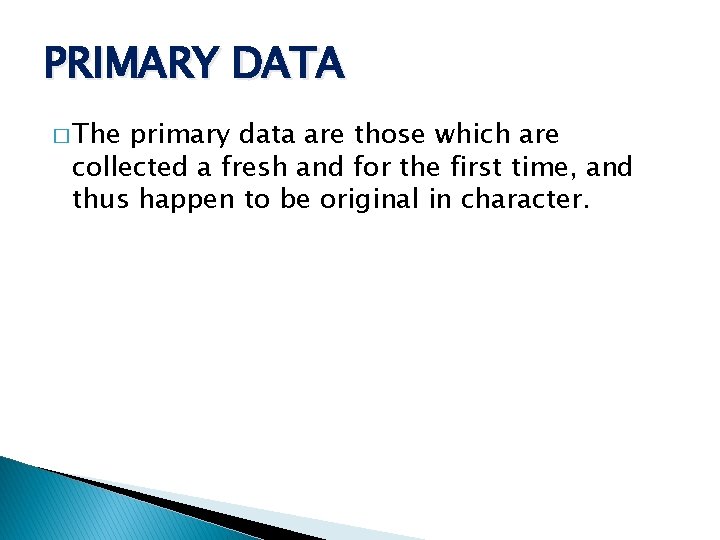 PRIMARY DATA

□ The primary data are those which are collected a fresh and for the first time, and thus happen to be original in character.